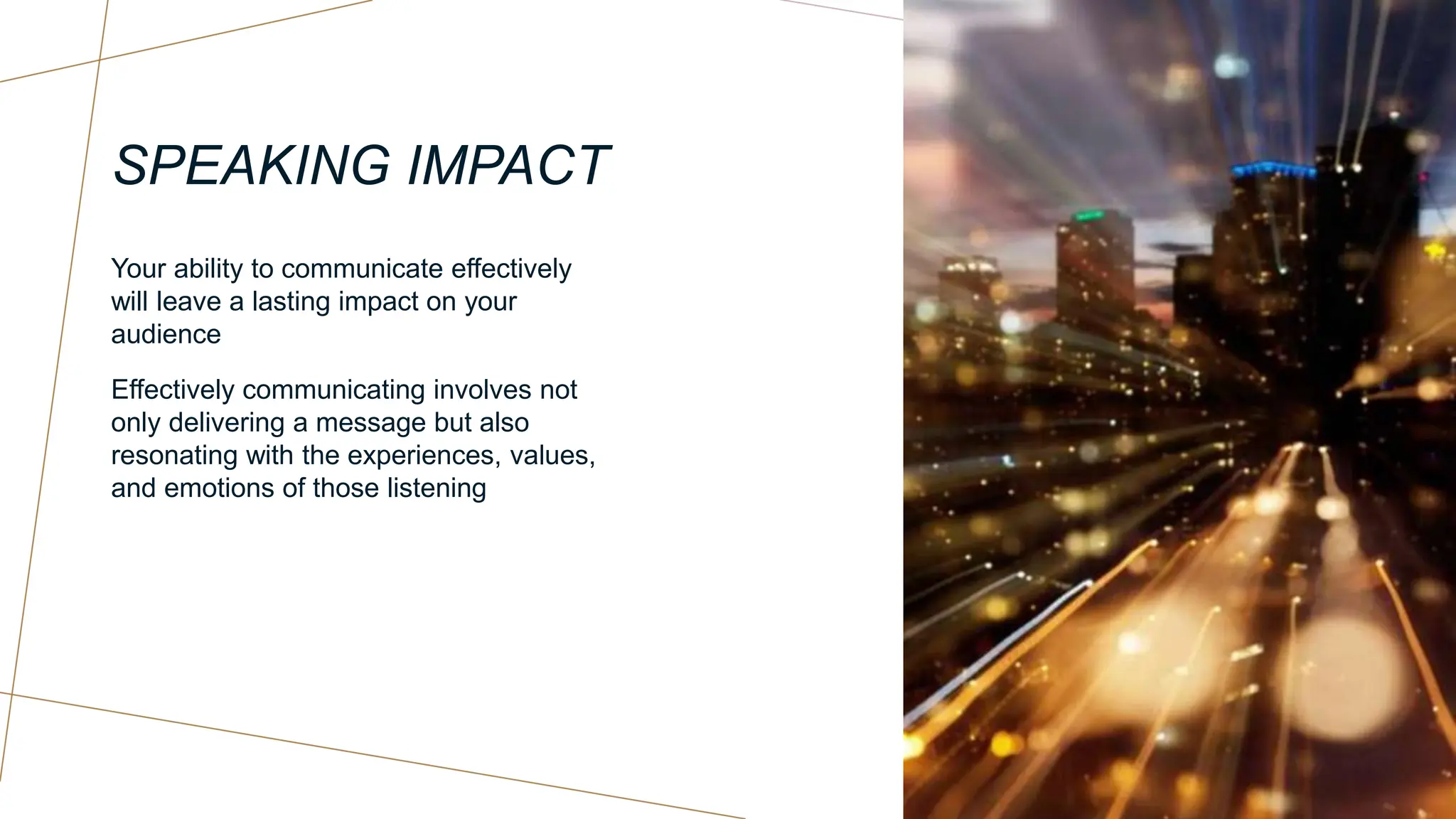 SPEAKING IMPACT

Your ability to communicate effectively will leave a lasting impact on your audience

Effectively communicating involves not only delivering a message but also resonating with the experiences, values, and emotions of those listening